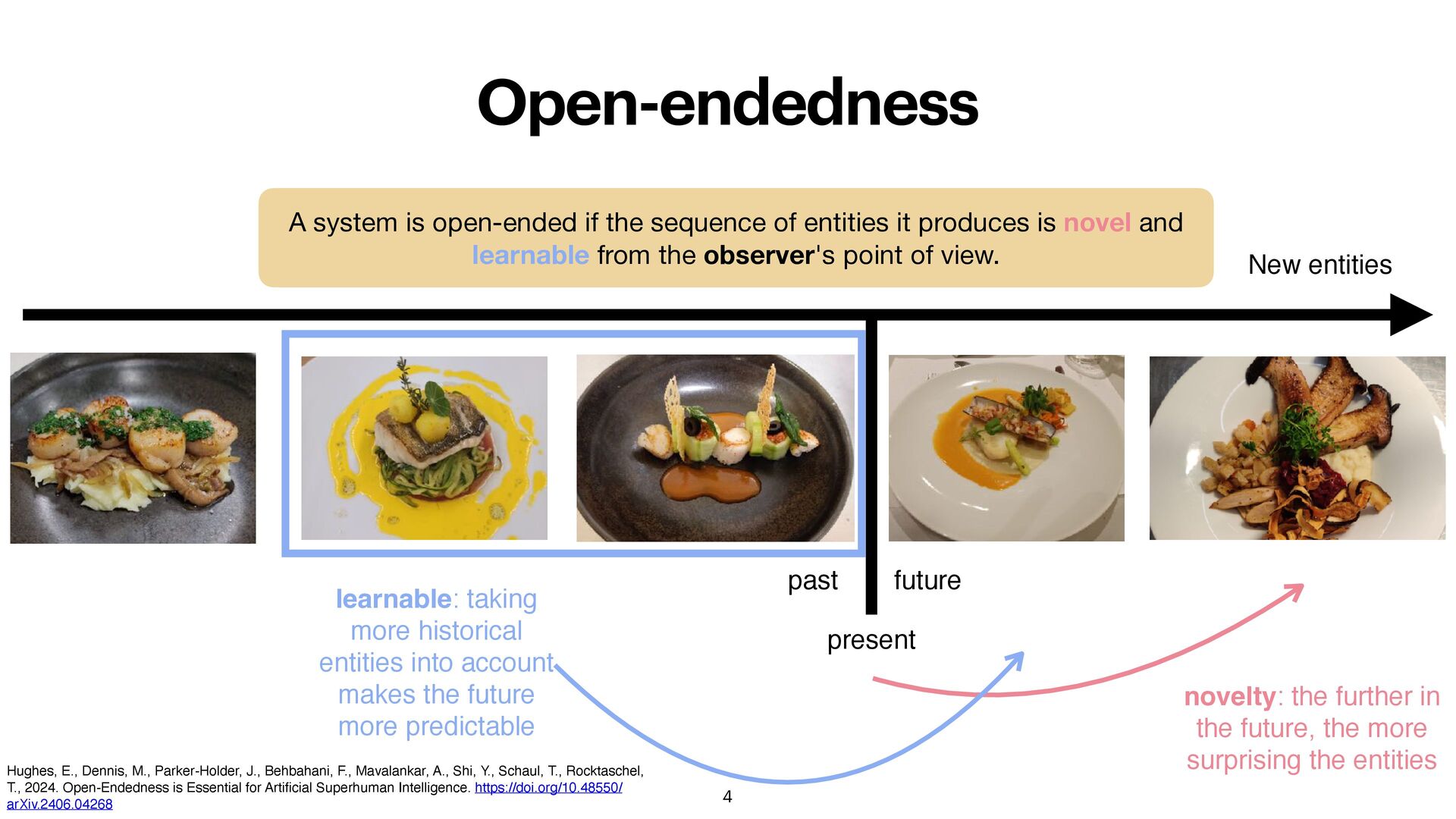 Open-endedness

A system is open-ended if the sequence of entities it produces is novel and learnable from the observer's point of view.

New entities

past

future

present

learnable: taking more historical entities into account makes the future more predictable

novelty: the further in the future, the more surprising the entities

Hughes, E., Dennis, M., Parker-Holder, J., Behbahani, F., Mavalankar, A., Shi, Y., Schaul, T., Rocktaschel, T., 2024. Open-Endedness is Essential for Artificial Superhuman Intelligence. https://doi.org/10.48550/arXiv.2406.04268

4